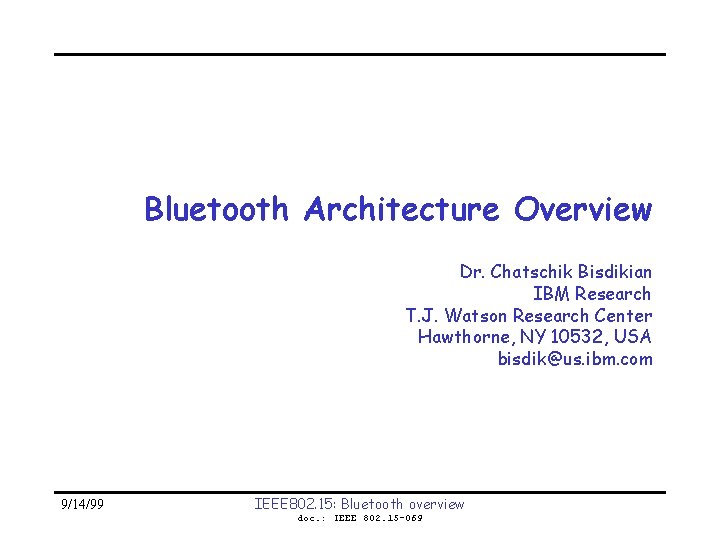 Bluetooth Architecture Overview

Dr. Chatschik Bisdikian
IBM Research
T.J. Watson Research Center
Hawthorne, NY 10532, USA
bisdik@us.ibm.com

9/14/99

IEEE802.15: Bluetooth overview
doc.: IEEE 802.15-069